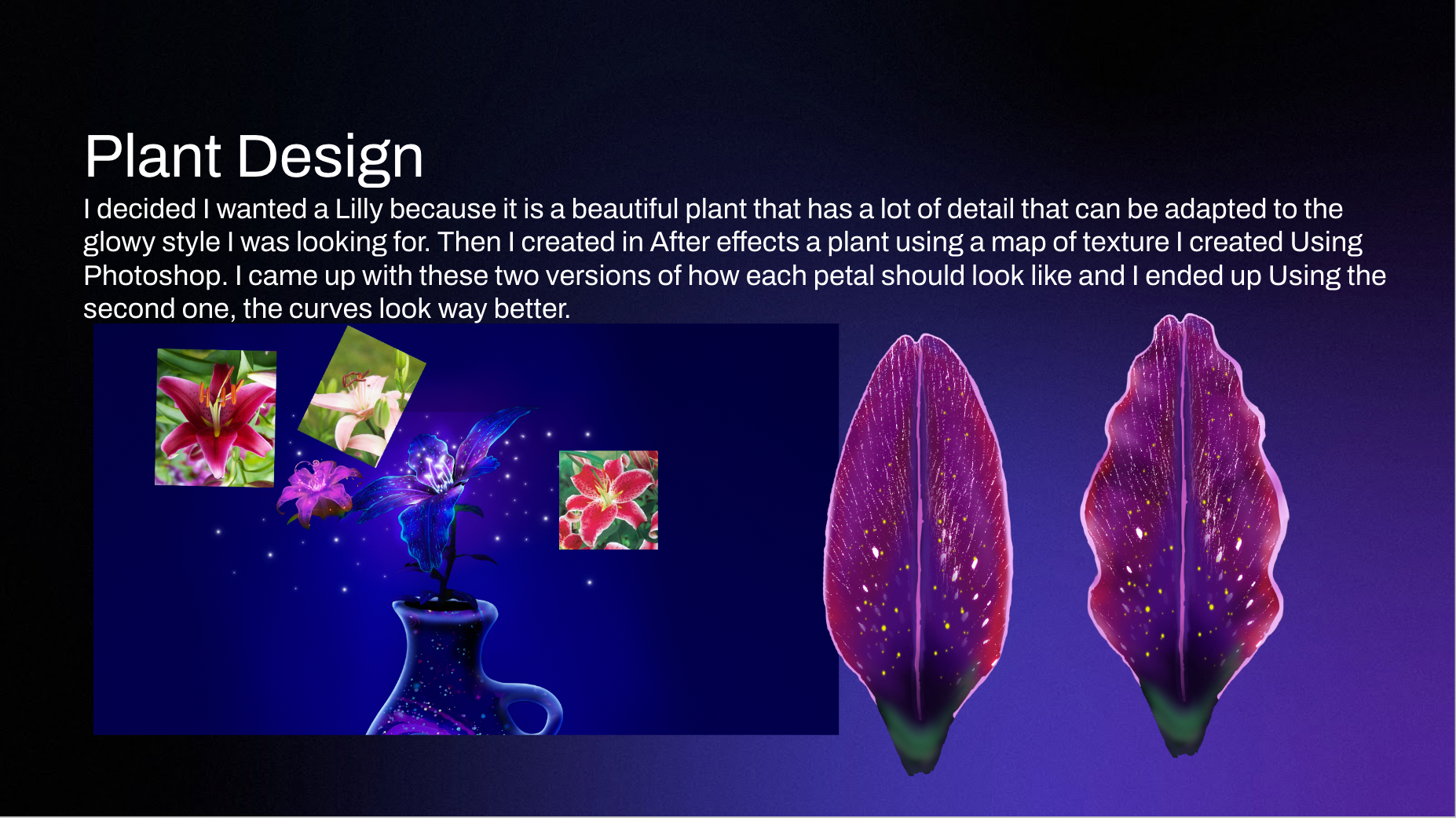 Plant Design

I decided I wanted a Lilly because it is a beautiful plant that has a lot of detail that can be adapted to the glowy style I was looking for. Then I created in After effects a plant using a map of texture I created Using Photoshop. I came up with these two versions of how each petal should look like and I ended up Using the second one, the curves look way better.